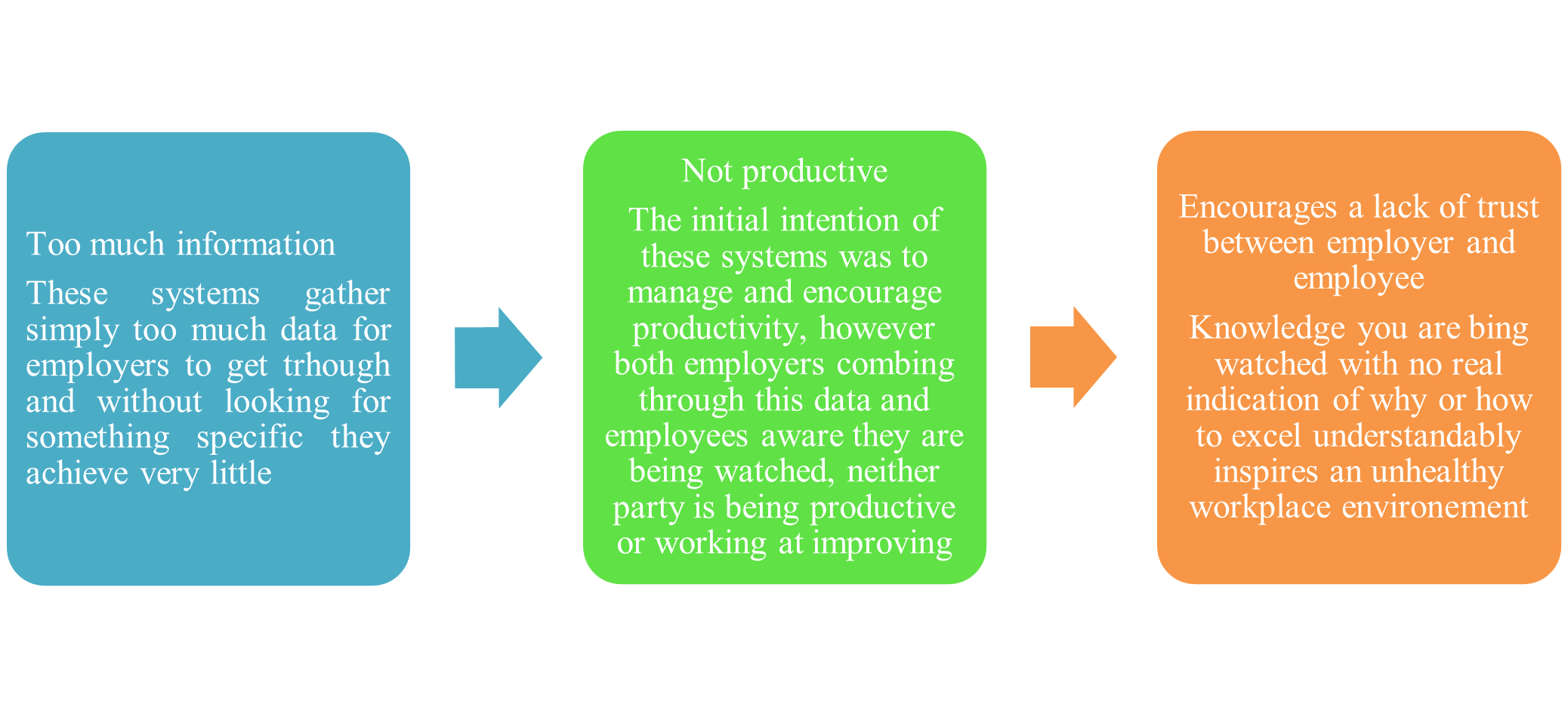 Too much information

These systems gather simply too much data for employers to get trhough and without looking for something specific they achieve very little

Not productive

The initial intention of these systems was to manage and encourage productivity, however both employers combing through this data and employees aware they are being watched, neither party is being productive or working at improving

Encourages a lack of trust between employer and employee

Knowledge you are bing watched with no real indication of why or how to excel understandably inspires an unhealthy workplace environement